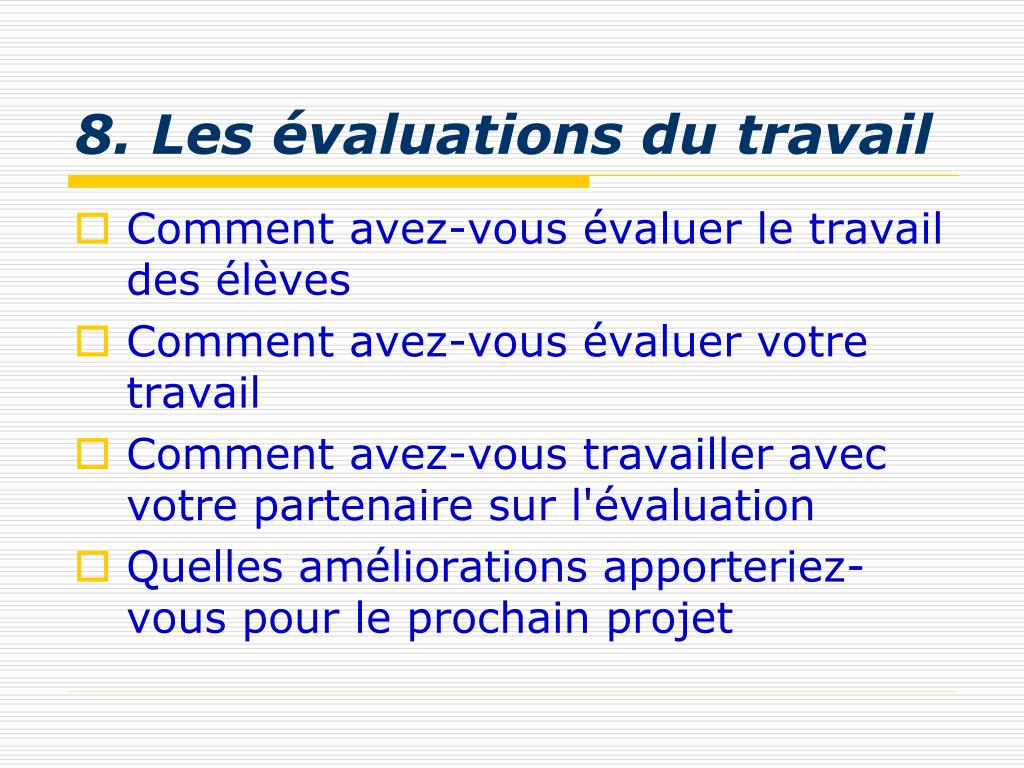 8. Les évaluations du travail

Comment avez-vous évaluer le travail des élèves

Comment avez-vous évaluer votre travail

Comment avez-vous travailler avec votre partenaire sur l'évaluation

Quelles améliorations apporteriez-vous pour le prochain projet